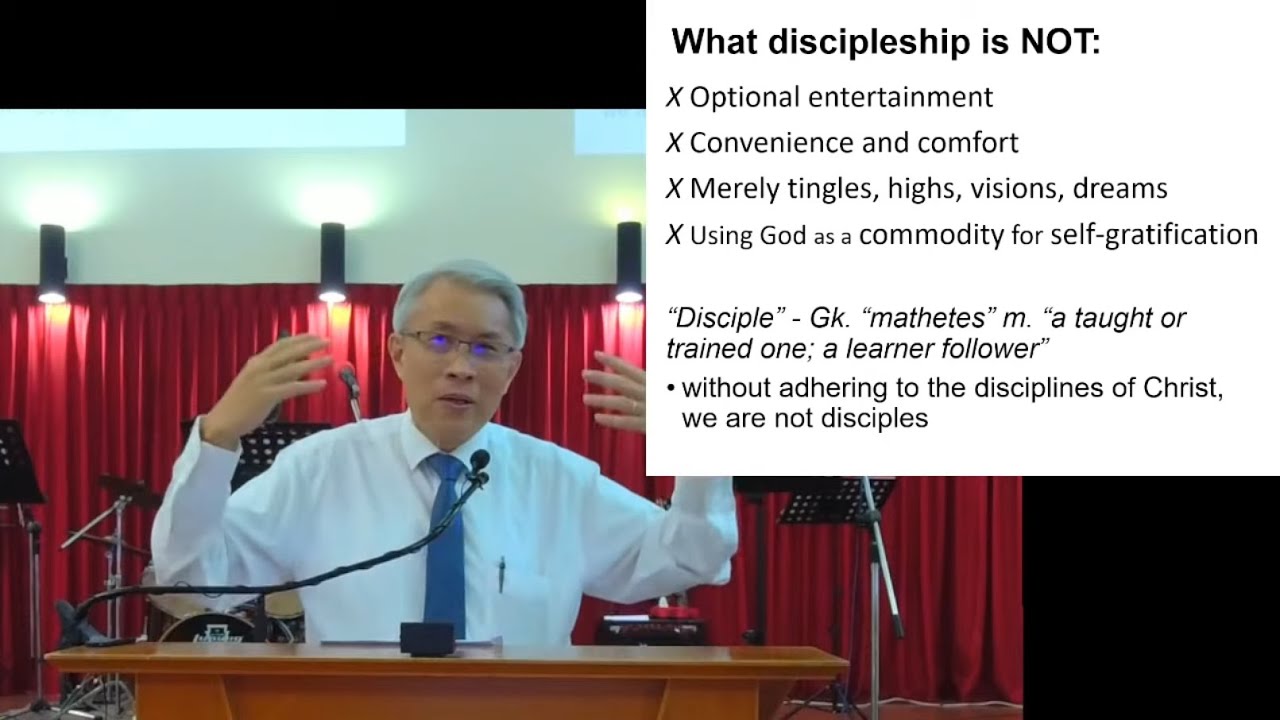 What discipleship is NOT:

X Optional entertainment

X Convenience and comfort

X Merely tingles, highs, visions, dreams

X Using God as a commodity for self-gratification

"Disciple" - Gk. "mathetes" m. "a taught or trained one; a learner follower"

• without adhering to the disciplines of Christ, we are not disciples